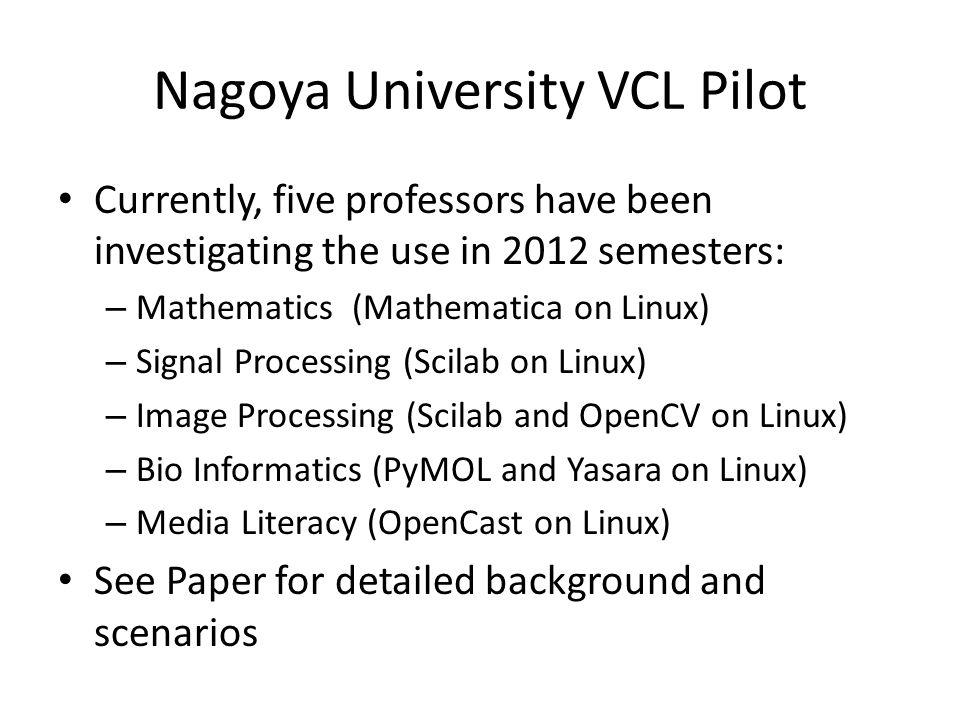 Nagoya University VCL Pilot

• Currently, five professors have been investigating the use in 2012 semesters:
– Mathematics (Mathematica on Linux)
– Signal Processing (Scilab on Linux)
– Image Processing (Scilab and OpenCV on Linux)
– Bio Informatics (PyMOL and Yasara on Linux)
– Media Literacy (OpenCast on Linux)

• See Paper for detailed background and scenarios